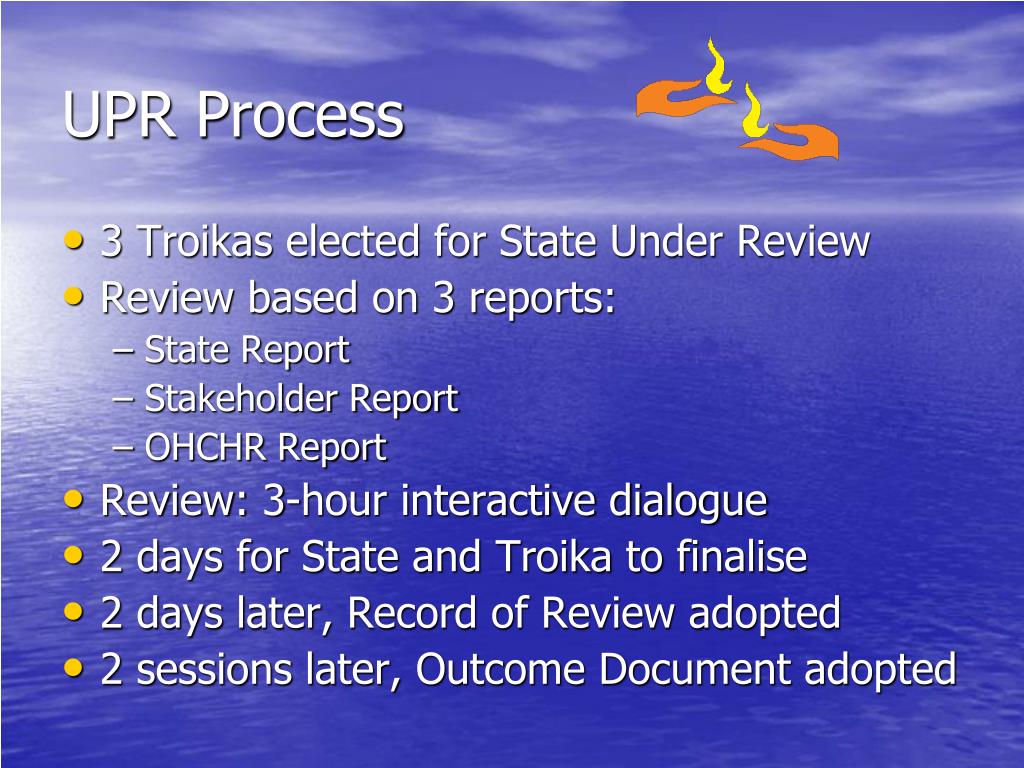 UPR Process

• 3 Troikas elected for State Under Review
• Review based on 3 reports:
  – State Report
  – Stakeholder Report
  – OHCHR Report
• Review: 3-hour interactive dialogue
• 2 days for State and Troika to finalise
• 2 days later, Record of Review adopted
• 2 sessions later, Outcome Document adopted